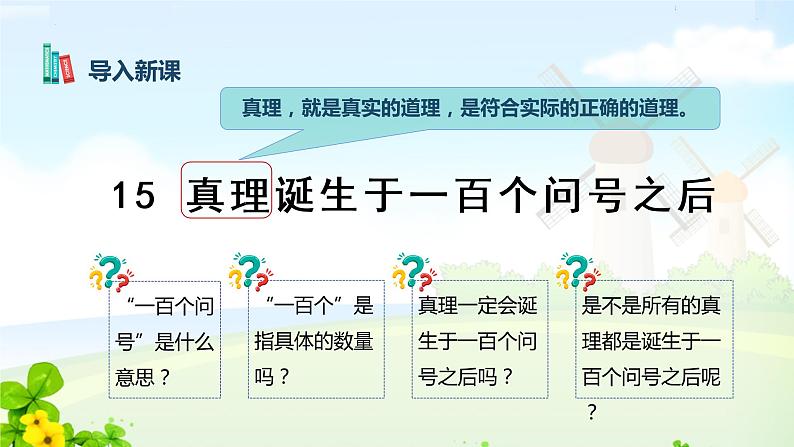 导入新课

真理，就是真实的道理，是符合实际的正确的道理。

15 真理诞生于一百个问号之后

“一百个问号”是什么意思？

“一百个”是指具体的数量吗？

真理一定会诞生于一百个问号之后吗？

是不是所有的真理都是诞生于一百个问号之后呢？